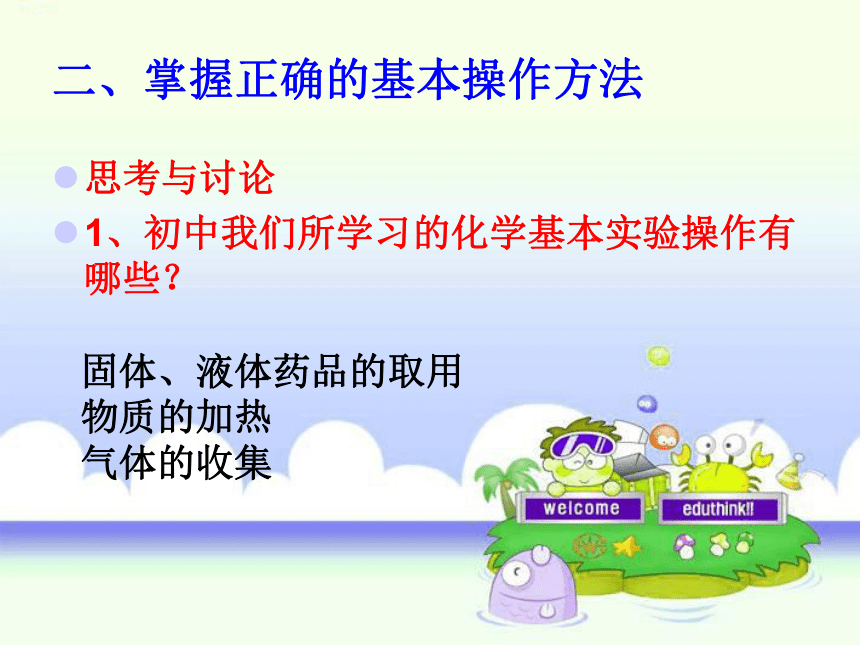 二、掌握正确的基本操作方法

思考与讨论

1、初中我们所学习的化学基本实验操作有哪些?

固体、液体药品的取用
物质的加热
气体的收集

welcome

eduthink!!